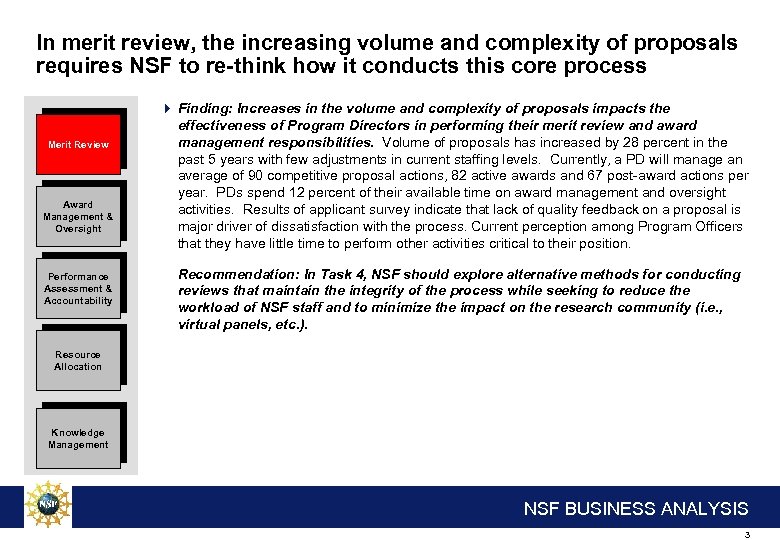 In merit review, the increasing volume and complexity of proposals requires NSF to re-think how it conducts this core process

Merit Review

Award Management & Oversight

Performance Assessment & Accountability

Resource Allocation

Knowledge Management

Finding: Increases in the volume and complexity of proposals impacts the effectiveness of Program Directors in performing their merit review and award management responsibilities. Volume of proposals has increased by 28 percent in the past 5 years with few adjustments in current staffing levels. Currently, a PD will manage an average of 90 competitive proposal actions, 82 active awards and 67 post-award actions per year. PDs spend 12 percent of their available time on award management and oversight activities. Results of applicant survey indicate that lack of quality feedback on a proposal is major driver of dissatisfaction with the process. Current perception among Program Officers that they have little time to perform other activities critical to their position.

Recommendation: In Task 4, NSF should explore alternative methods for conducting reviews that maintain the integrity of the process while seeking to reduce the workload of NSF staff and to minimize the impact on the research community (i.e., virtual panels, etc.).

NSF

NSF BUSINESS ANALYSIS

3